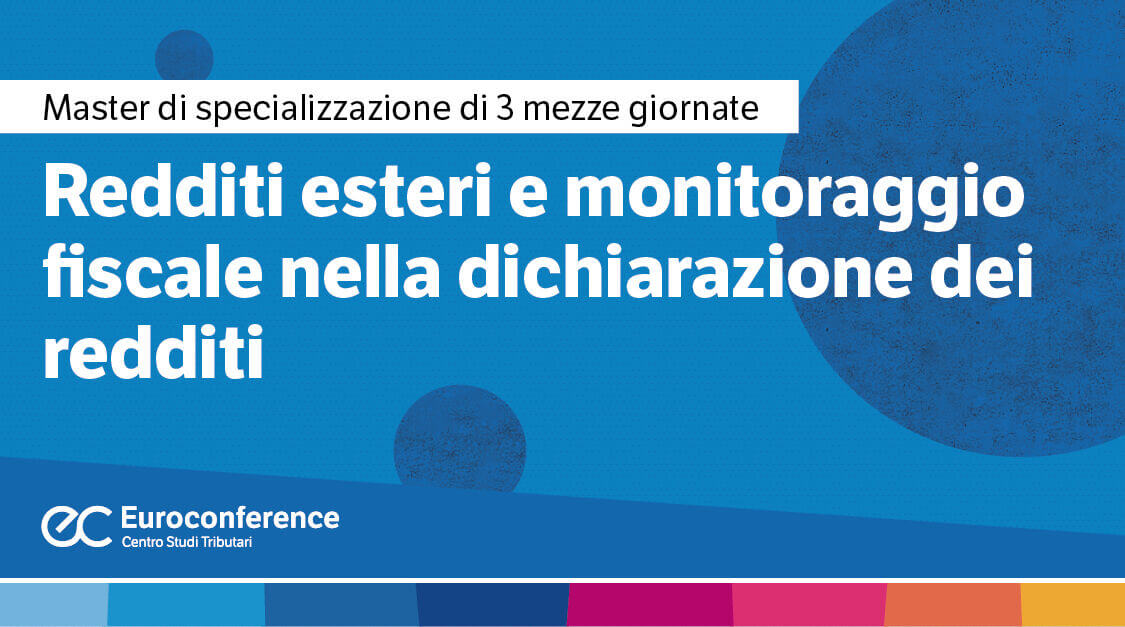 Master di specializzazione di 3 mezze giornate

Redditi esteri e monitoraggio fiscale nella dichiarazione dei redditi

ec Euroconference
Centro Studi Tributari